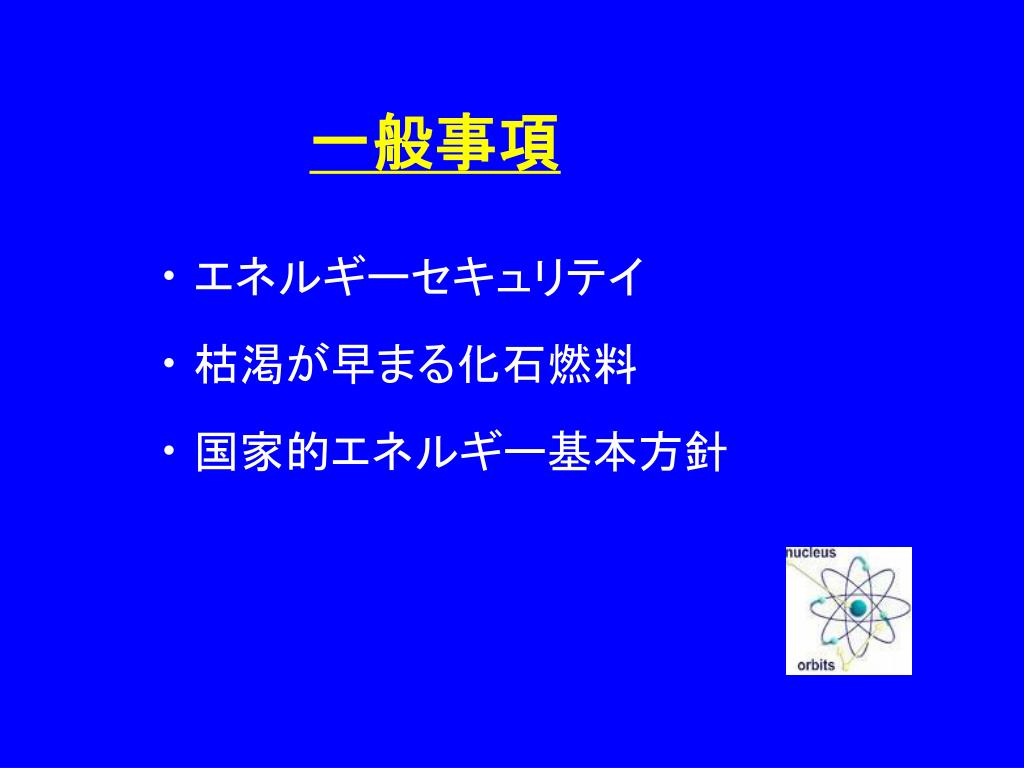 一般事項

・エネルギーセキュリテイ

・枯渇が早まる化石燃料

・国家的エネルギー基本方針

nucleus

orbits